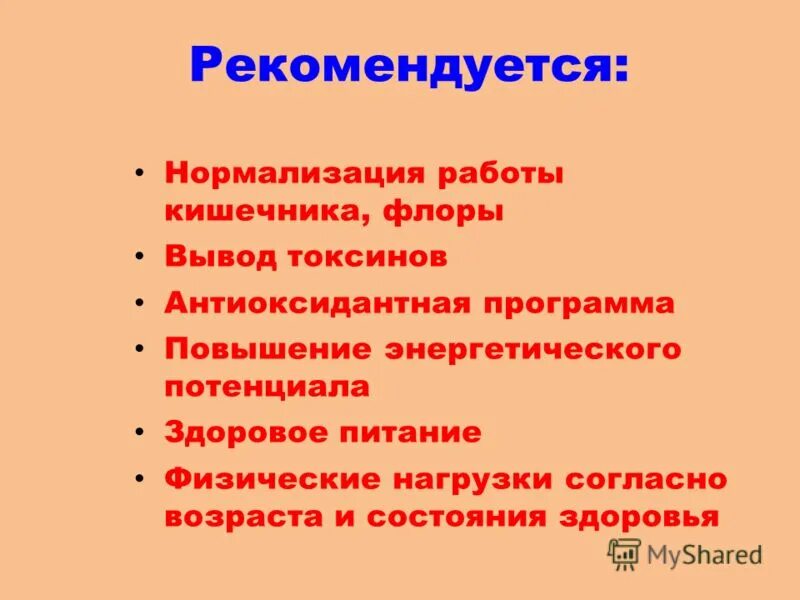 Рекомендуется:

• Нормализация работы кишечника, флоры
• Вывод токсинов
• Антиоксидантная программа
• Повышение энергетического потенциала
• Здоровое питание
• Физические нагрузки согласно возраста и состояния здоровья

MyShared